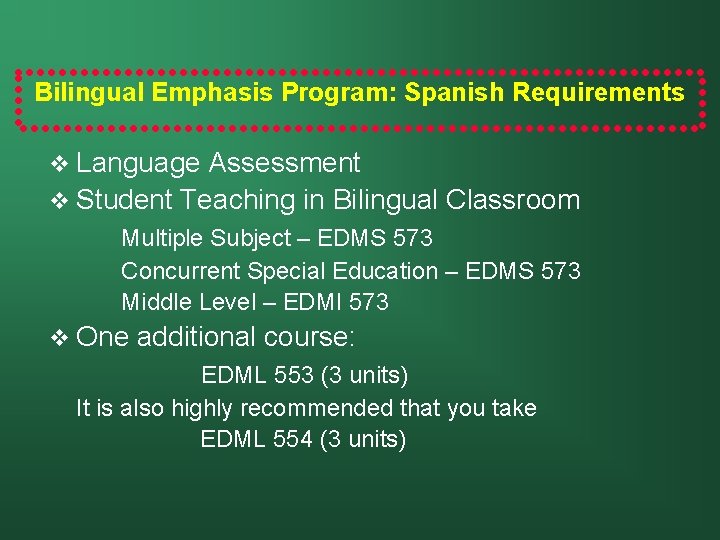 Bilingual Emphasis Program: Spanish Requirements

❖ Language Assessment

❖ Student Teaching in Bilingual Classroom

Multiple Subject – EDMS 573

Concurrent Special Education – EDMS 573

Middle Level – EDMI 573

❖ One additional course:

EDML 553 (3 units)

It is also highly recommended that you take

EDML 554 (3 units)